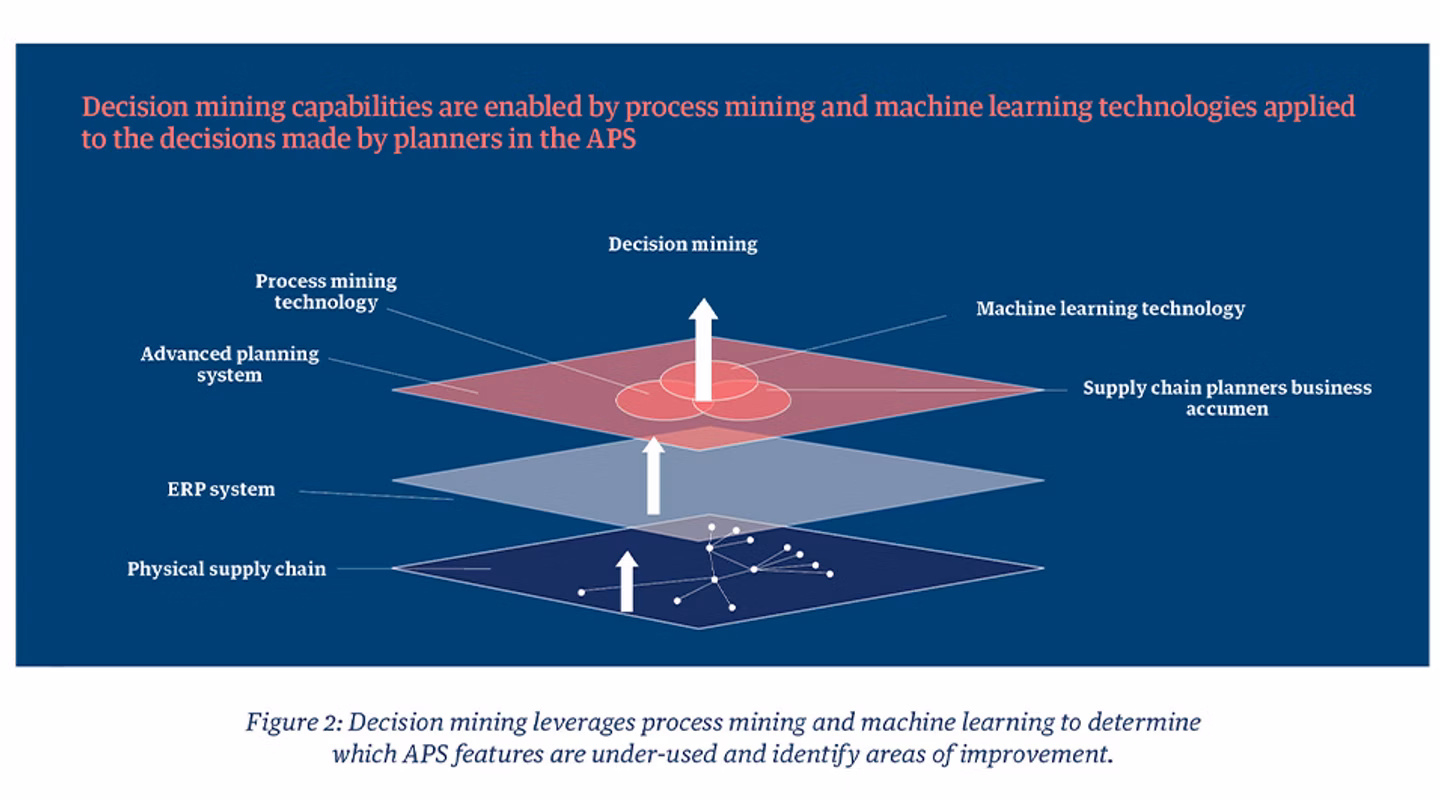 Decision mining capabilities are enabled by process mining and machine learning technologies applied to the decisions made by planners in the APS

Decision mining

Process mining technology

Machine learning technology

Advanced planning system

Supply chain planners business accumen

ERP system

Physical supply chain

Figure 2: Decision mining leverages process mining and machine learning to determine which APS features are under-used and identify areas of improvement.